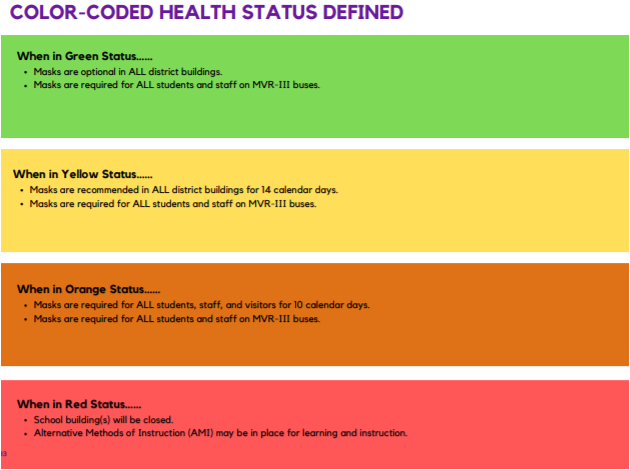 COLOR-CODED HEALTH STATUS DEFINED

When in Green Status……
• Masks are optional in ALL district buildings.
• Masks are required for ALL students and staff on MVR-III buses.

When in Yellow Status……
• Masks are recommended in ALL district buildings for 14 calendar days.
• Masks are required for ALL students and staff on MVR-III buses.

When in Orange Status……
• Masks are required for ALL students, staff, and visitors for 10 calendar days.
• Masks are required for ALL students and staff on MVR-III buses.

When in Red Status……
• School building(s) will be closed.
• Alternative Methods of Instruction (AMI) may be in place for learning and instruction.

13